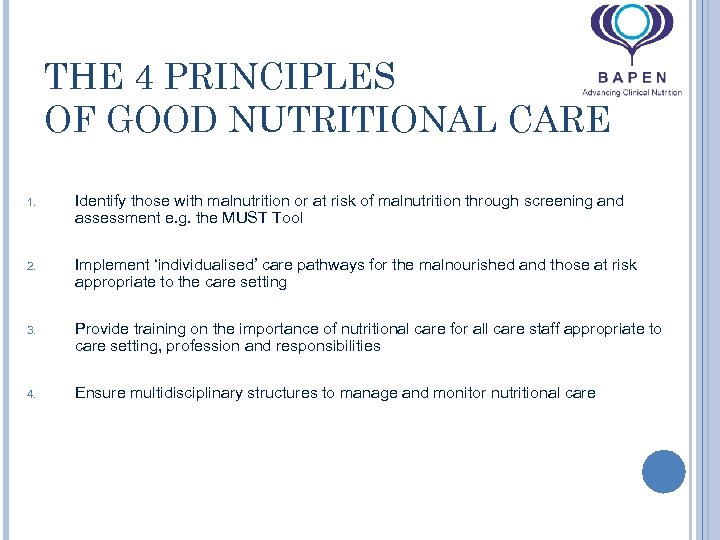 BAPEN
Advancing Clinical Nutrition

THE 4 PRINCIPLES
OF GOOD NUTRITIONAL CARE

1. Identify those with malnutrition or at risk of malnutrition through screening and assessment e.g. the MUST Tool

2. Implement 'individualised' care pathways for the malnourished and those at risk appropriate to the care setting

3. Provide training on the importance of nutritional care for all care staff appropriate to care setting, profession and responsibilities

4. Ensure multidisciplinary structures to manage and monitor nutritional care